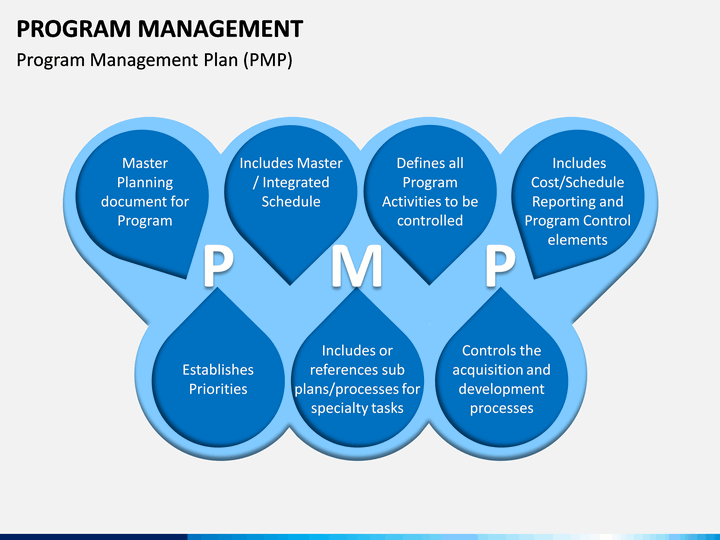 PROGRAM MANAGEMENT

Program Management Plan (PMP)

Master Planning document for Program

Includes Master / Integrated Schedule

Defines all Program Activities to be controlled

Includes Cost/Schedule Reporting and Program Control elements

P M P

Establishes Priorities

Includes or references sub plans/processes for specialty tasks

Controls the acquisition and development processes